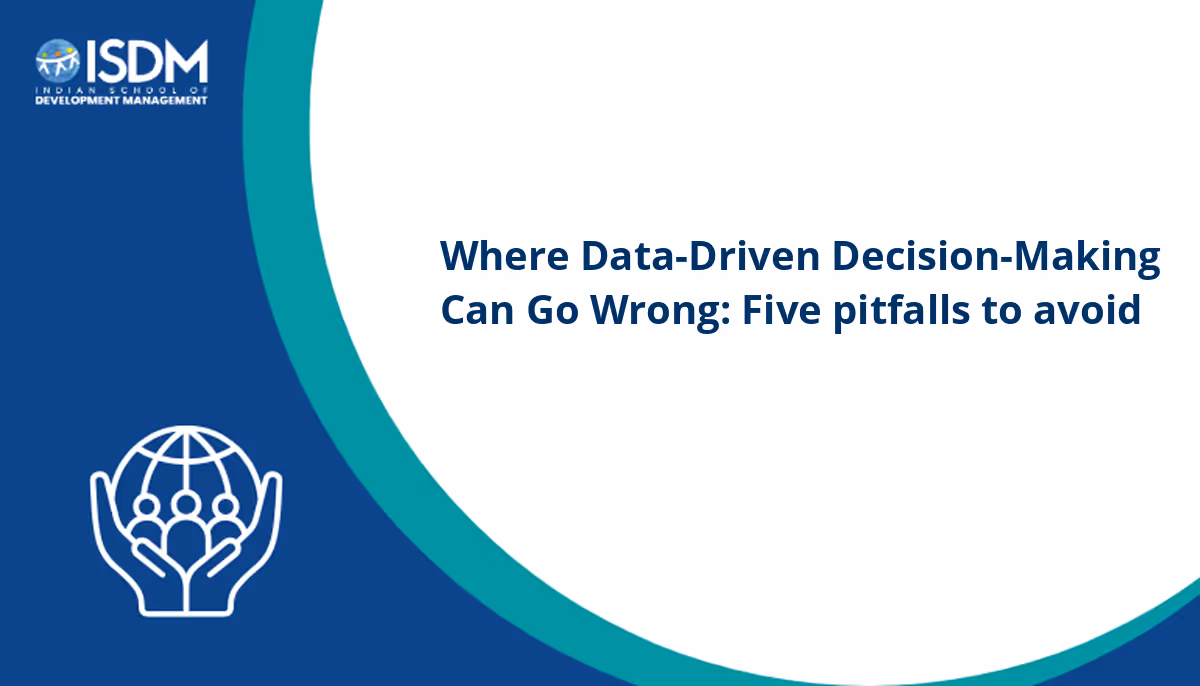 ISDM
INDIAN SCHOOL OF
DEVELOPMENT MANAGEMENT

Where Data-Driven Decision-Making Can Go Wrong: Five pitfalls to avoid